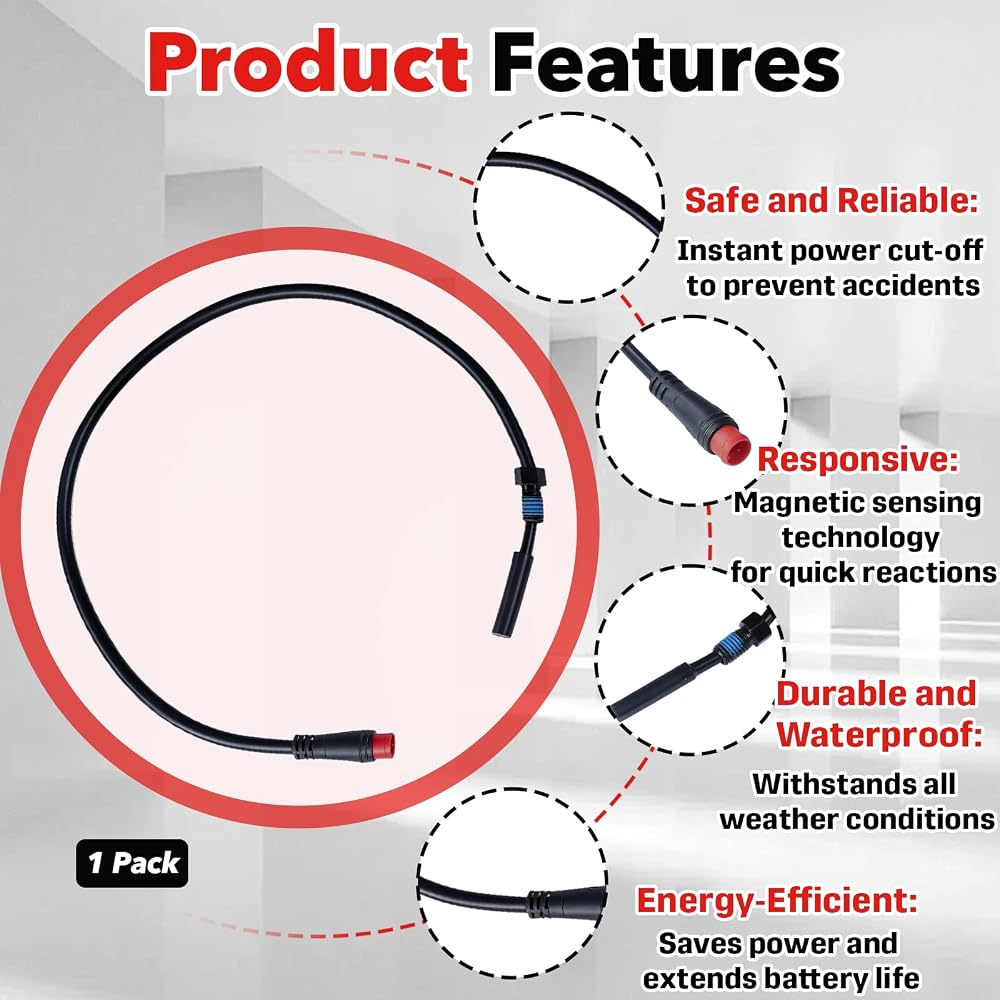 Product Features

Safe and Reliable:
Instant power cut-off to prevent accidents

Responsive:
Magnetic sensing technology for quick reactions

Durable and Waterproof:
Withstands all weather conditions

Energy-Efficient:
Saves power and extends battery life

1 Pack